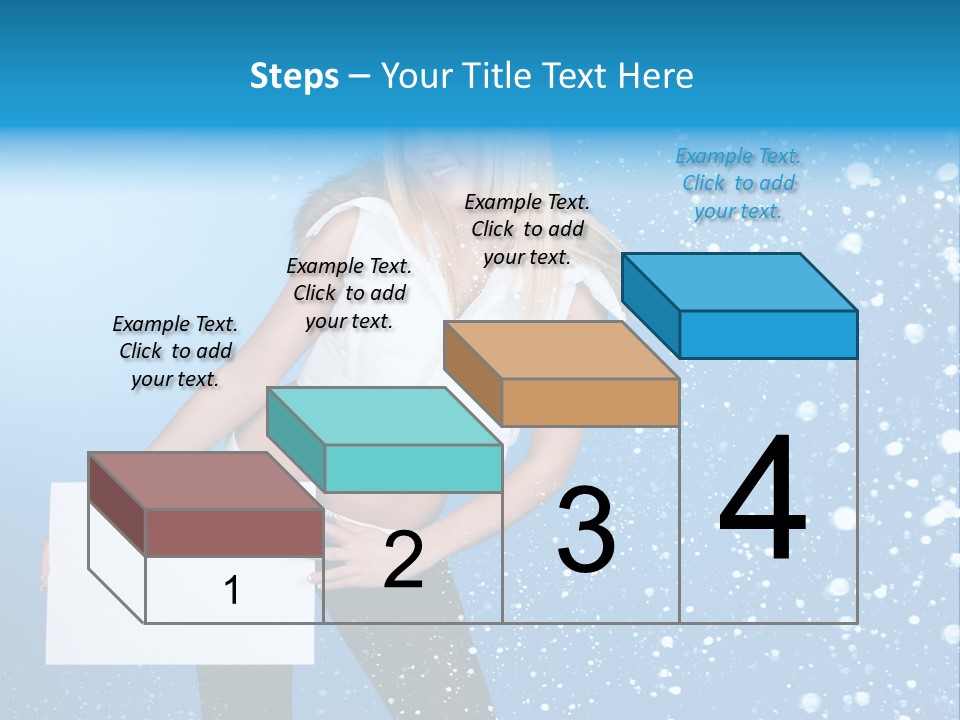 Steps – Your Title Text Here

Example Text. Click to add your text.

Example Text. Click to add your text.

Example Text. Click to add your text.

Example Text. Click to add your text.

1

2

3

4